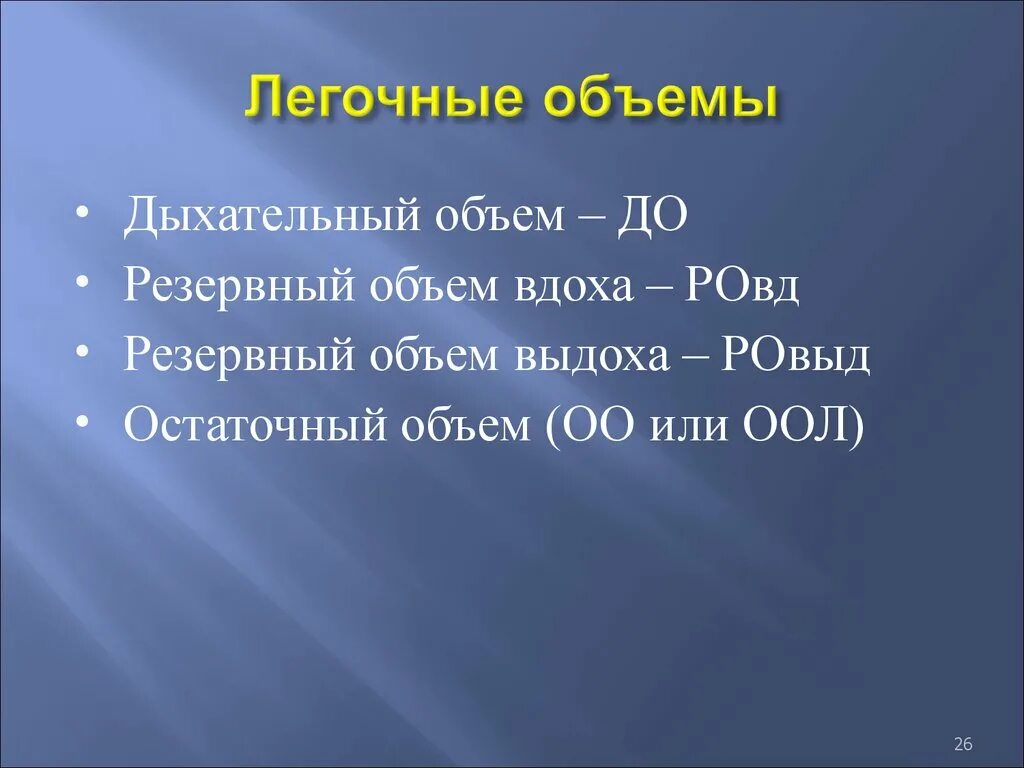 Легочные объемы

• Дыхательный объем – ДО
• Резервный объем вдоха – РОвд
• Резервный объем выдоха – РОвыд
• Остаточный объем (ОО или ООЛ)

26